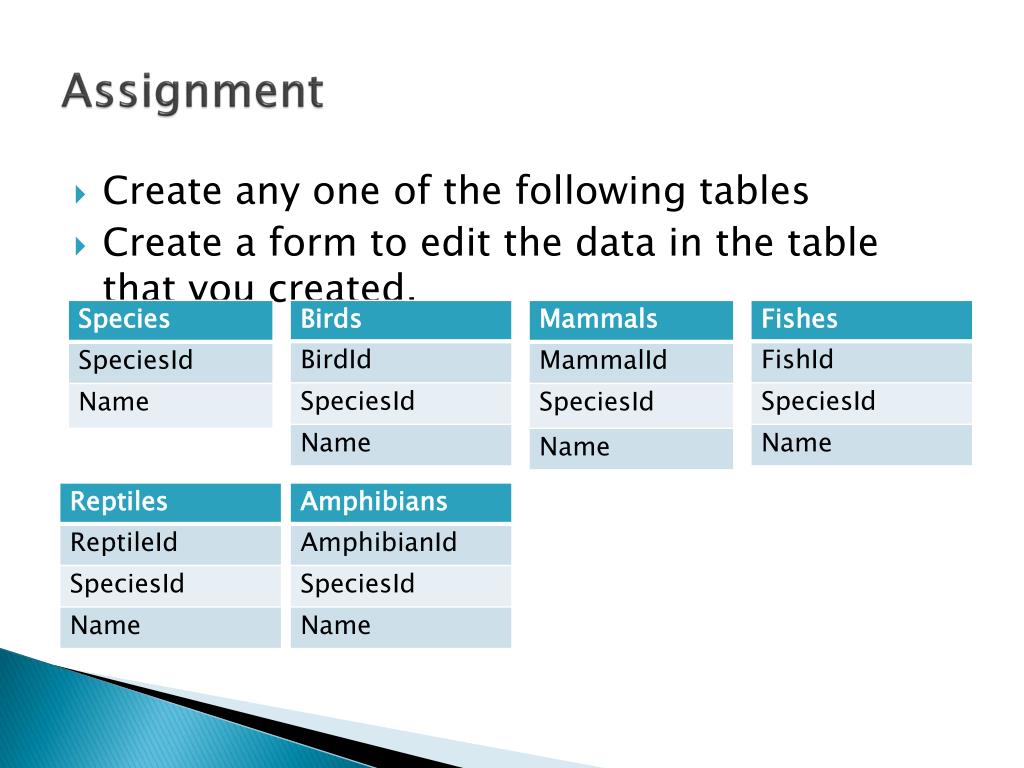 Assignment

Create any one of the following tables

Create a form to edit the data in the table that you created.

| Species |
|---|
| SpeciesId |
| Name |

| Birds |
|---|
| BirdId |
| SpeciesId |
| Name |

| Mammals |
|---|
| MammalId |
| SpeciesId |
| Name |

| Fishes |
|---|
| FishId |
| SpeciesId |
| Name |

| Reptiles |
|---|
| ReptileId |
| SpeciesId |
| Name |

| Amphibians |
|---|
| AmphibianId |
| SpeciesId |
| Name |